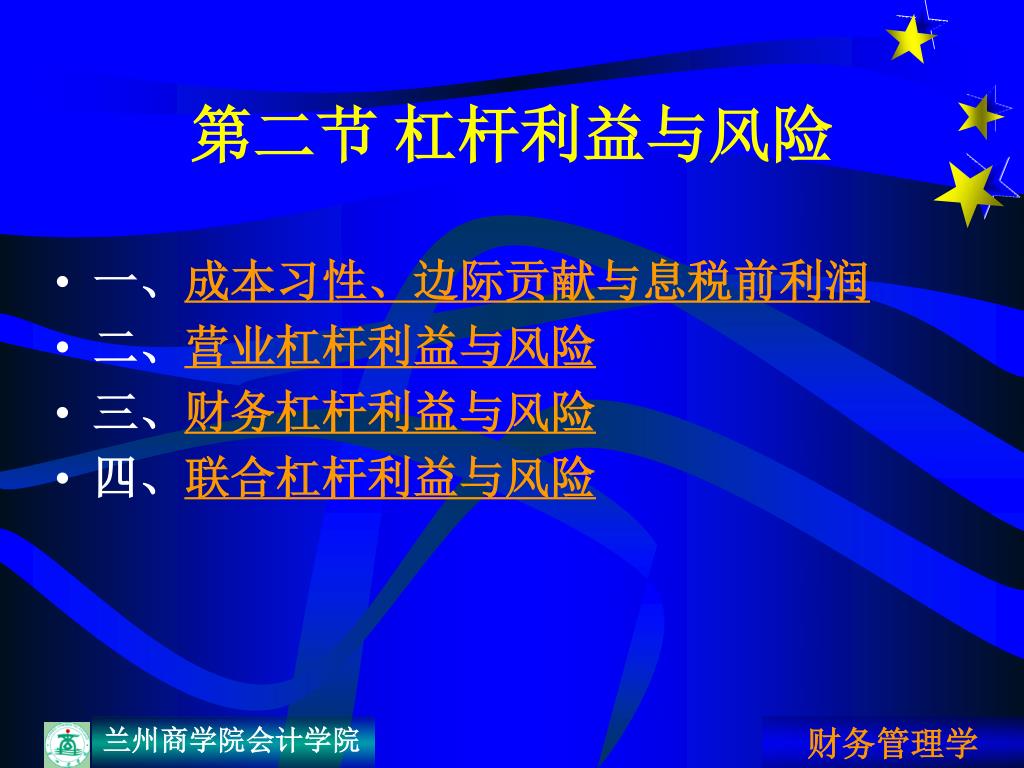 第二节 杠杆利益与风险

• 一、成本习性、边际贡献与息税前利润
• 二、营业杠杆利益与风险
• 三、财务杠杆利益与风险
• 四、联合杠杆利益与风险

兰州商学院会计学院

财务管理学